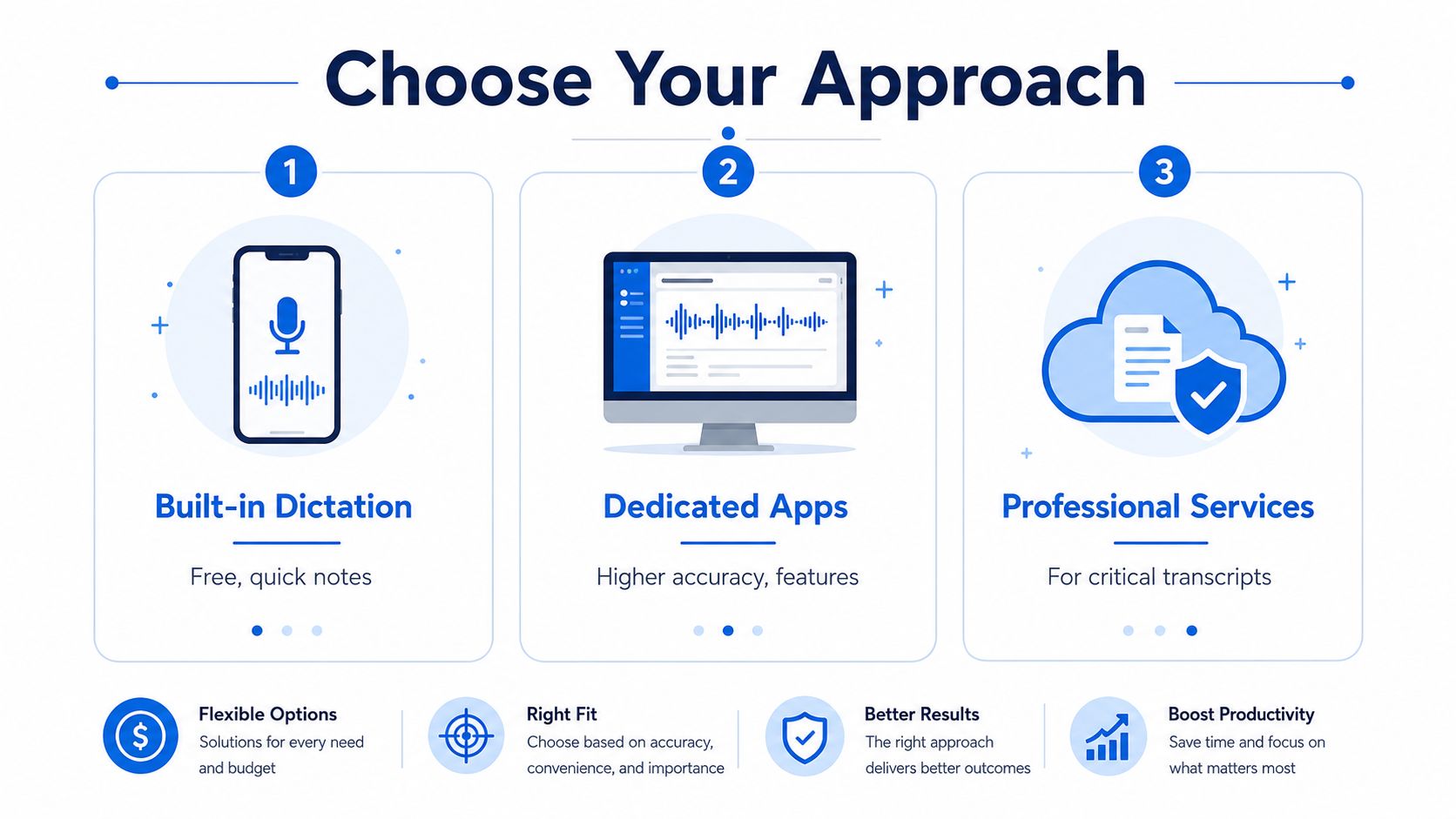 Choose Your Approach

1

Built-in Dictation

Free, quick notes

2

Dedicated Apps

Higher accuracy, features

3

Professional Services

For critical transcripts

Flexible Options
Solutions for every need and budget

Right Fit
Choose based on accuracy, convenience, and importance

Better Results
The right approach delivers better outcomes

Boost Productivity
Save time and focus on what matters most